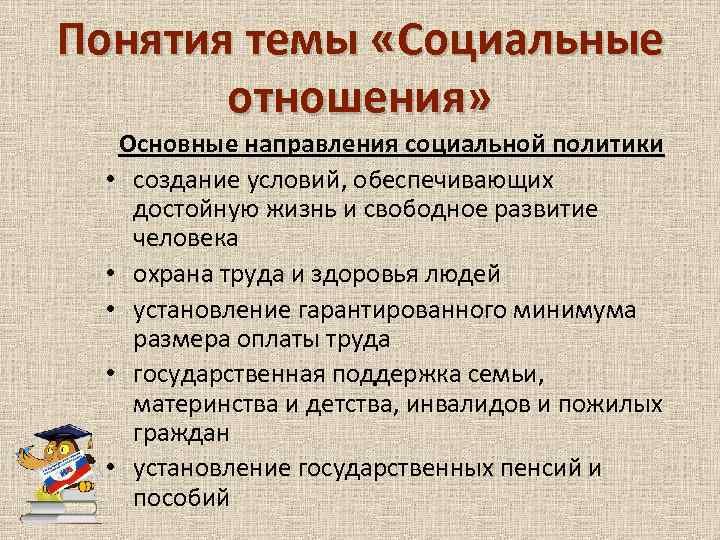 Понятия темы «Социальные отношения»

Основные направления социальной политики

• создание условий, обеспечивающих достойную жизнь и свободное развитие человека
• охрана труда и здоровья людей
• установление гарантированного минимума размера оплаты труда
• государственная поддержка семьи, материнства и детства, инвалидов и пожилых граждан
• установление государственных пенсий и пособий